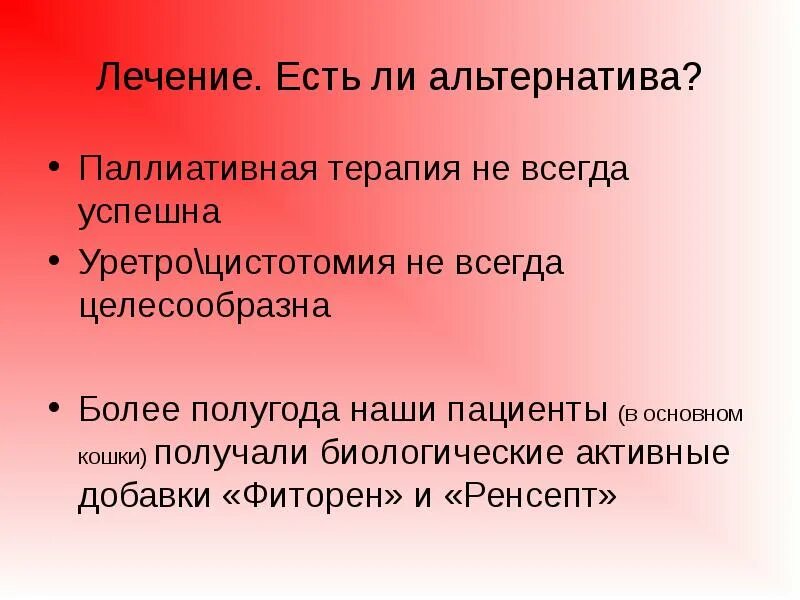 Лечение. Есть ли альтернатива?

• Паллиативная терапия не всегда успешна

• Уретро\цистотомия не всегда целесообразна

• Более полугода наши пациенты (в основном кошки) получали биологические активные добавки «Фиторен» и «Ренсепт»